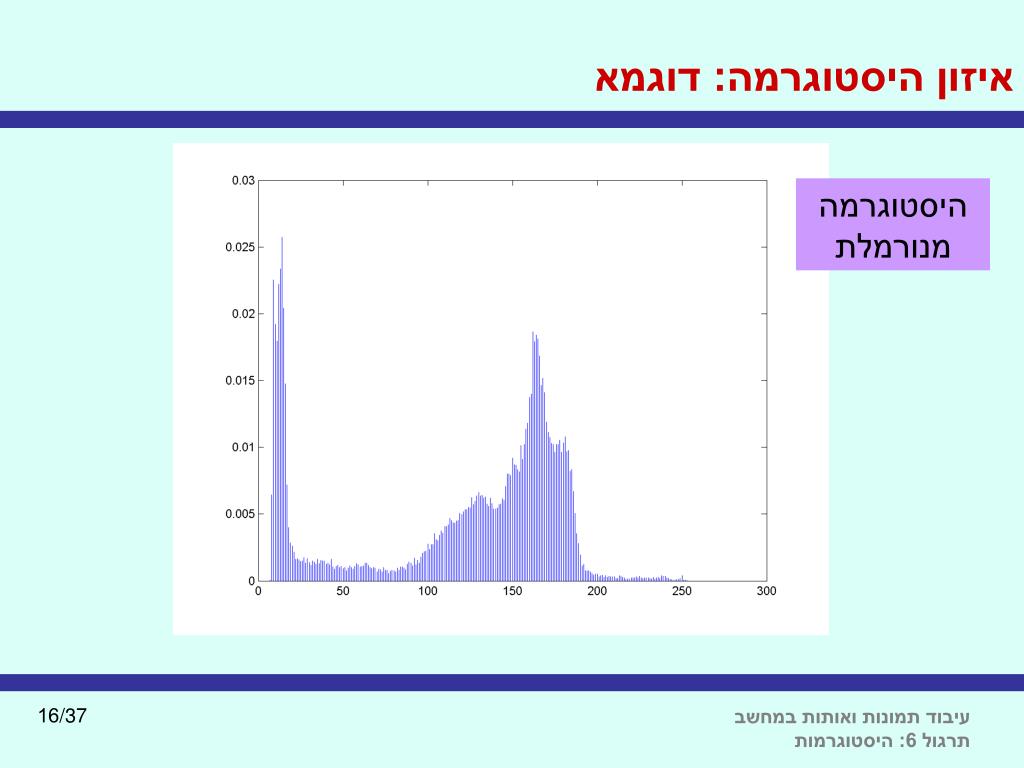 איזון היסטוגרמה: דוגמא

היסטוגרמה מנורמלת

0.03
0.025
0.02
0.015
0.01
0.005
0

0 50 100 150 200 250 300

16/37

עיבוד תמונות ואותות במחשב
תרגול 6: היסטוגרמות